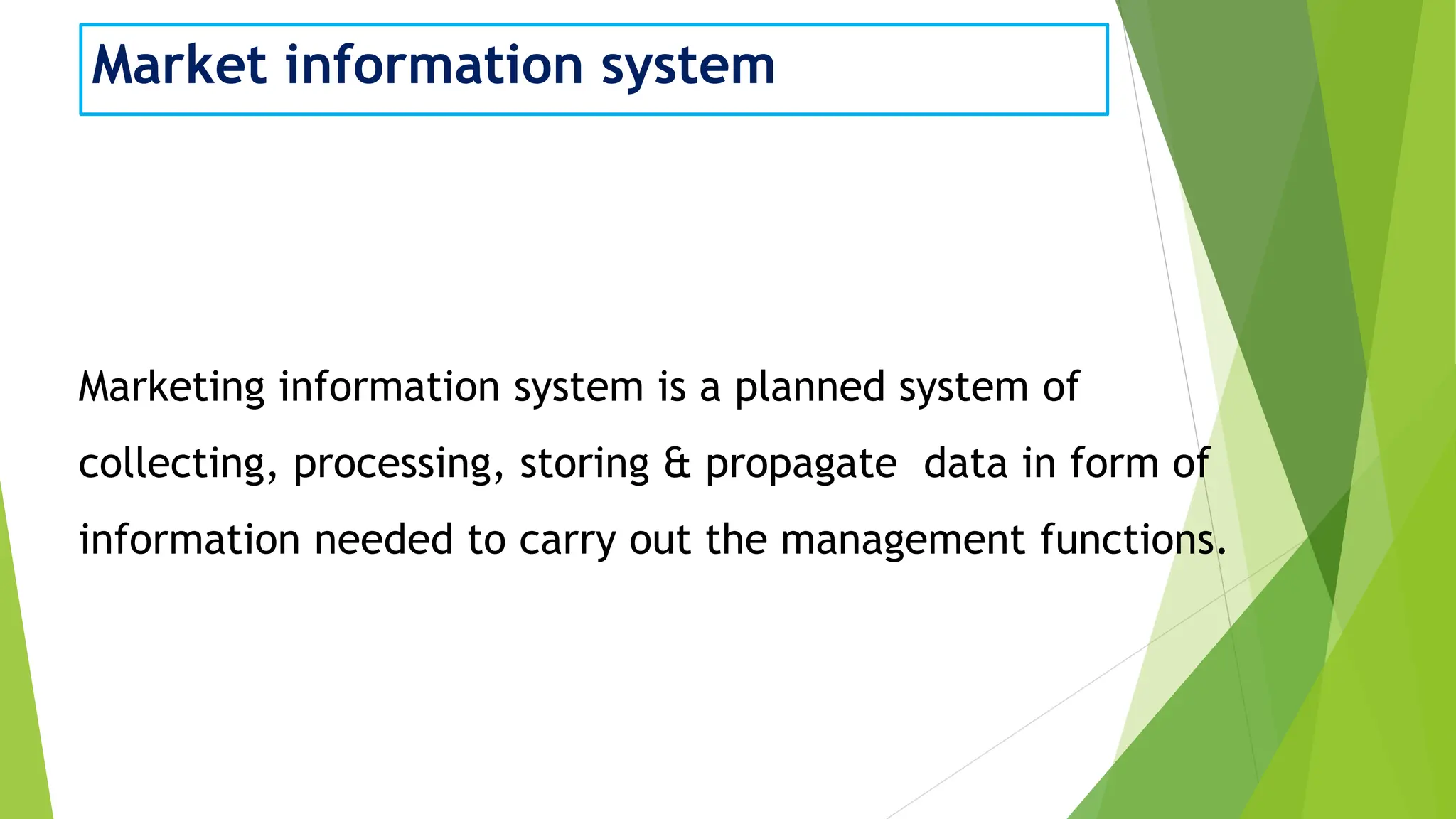 Market information system

Marketing information system is a planned system of collecting, processing, storing & propagate data in form of information needed to carry out the management functions.